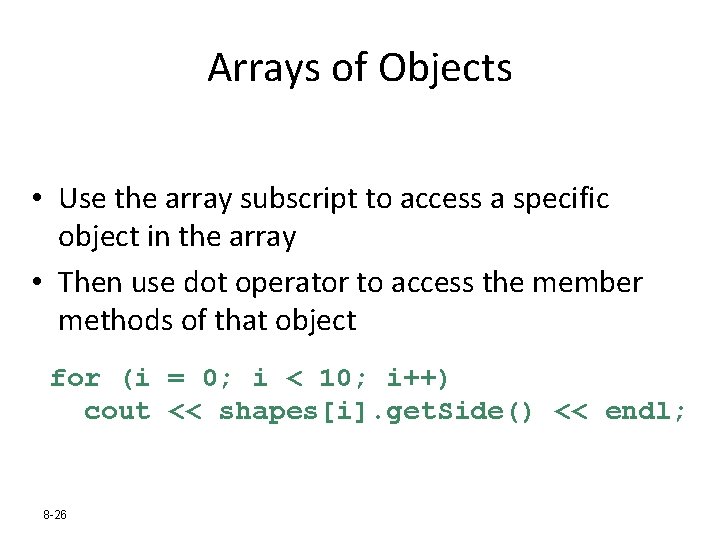 Arrays of Objects

• Use the array subscript to access a specific object in the array
• Then use dot operator to access the member methods of that object

for (i = 0; i < 10; i++)
  cout << shapes[i].getSide() << endl;

8-26